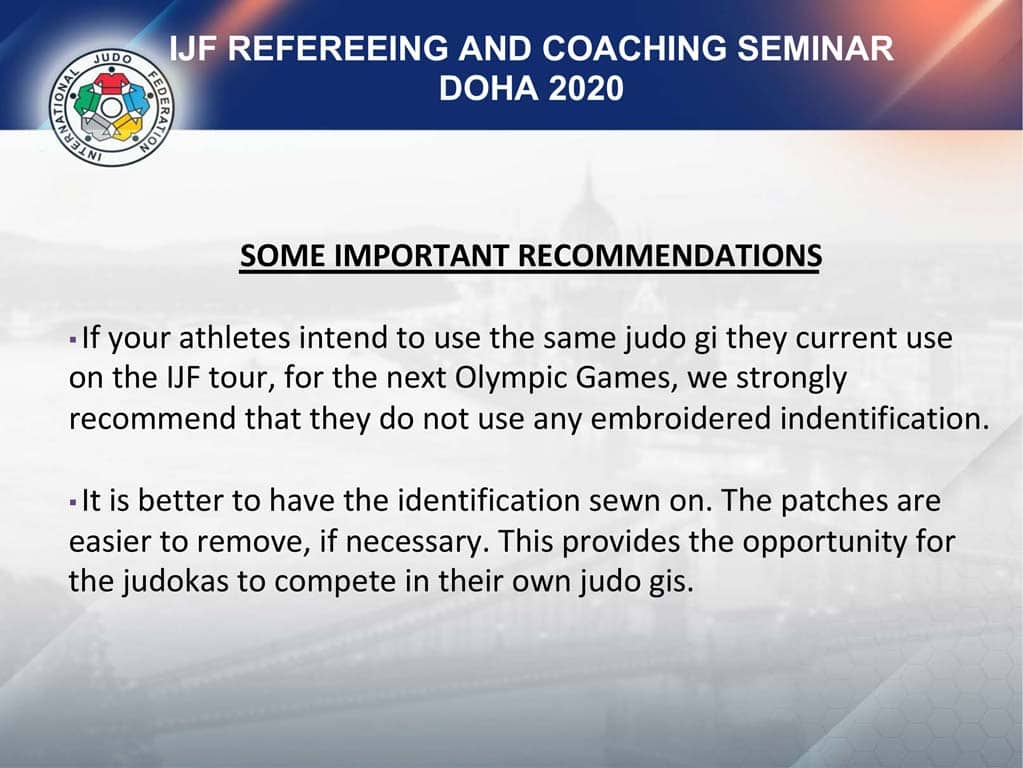 INTERNATIONAL JUDO FEDERATION

IJF REFEREEING AND COACHING SEMINAR
DOHA 2020

SOME IMPORTANT RECOMMENDATIONS

▪ If your athletes intend to use the same judo gi they current use on the IJF tour, for the next Olympic Games, we strongly recommend that they do not use any embroidered indentification.

▪ It is better to have the identification sewn on. The patches are easier to remove, if necessary. This provides the opportunity for the judokas to compete in their own judo gis.